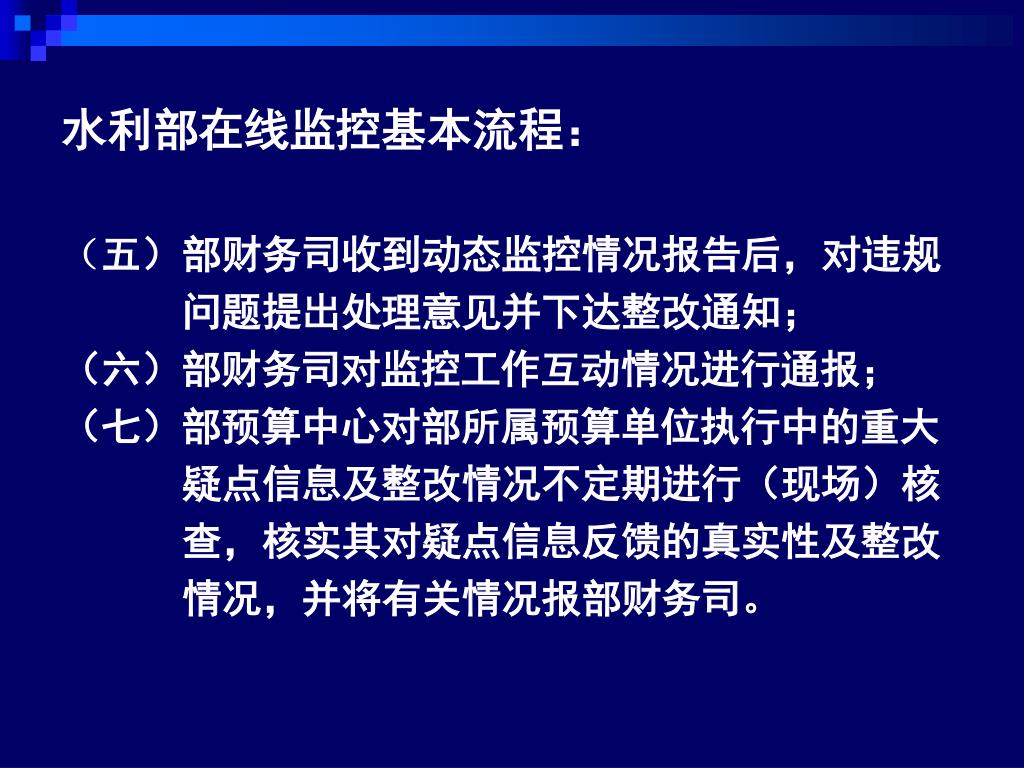 水利部在线监控基本流程：

（五）部财务司收到动态监控情况报告后，对违规问题提出处理意见并下达整改通知；

（六）部财务司对监控工作互动情况进行通报；

（七）部预算中心对部所属预算单位执行中的重大疑点信息及整改情况不定期进行（现场）核查，核实其对疑点信息反馈的真实性及整改情况，并将有关情况报部财务司。